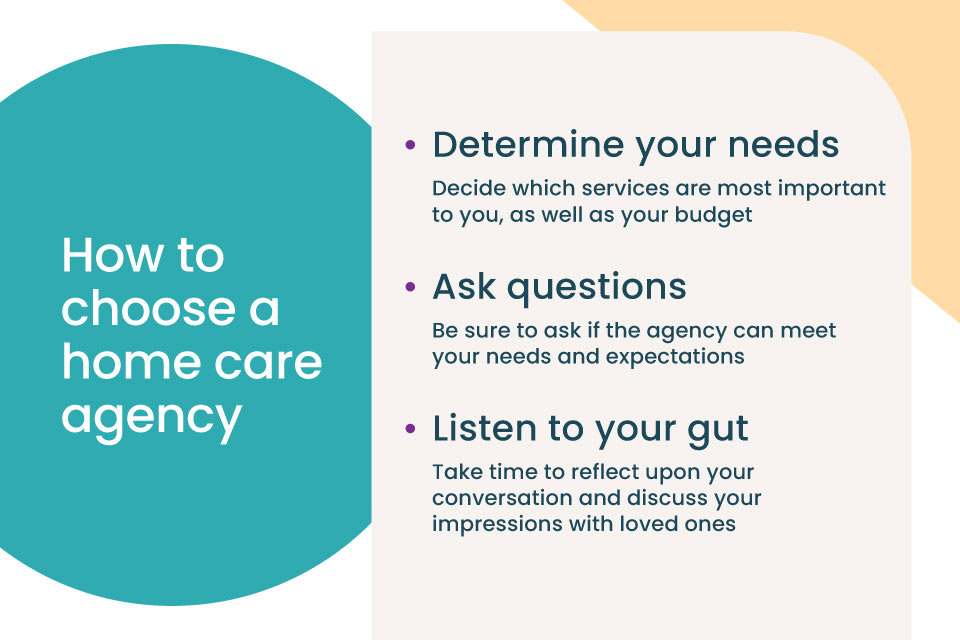 How to choose a home care agency

• Determine your needs
Decide which services are most important to you, as well as your budget

• Ask questions
Be sure to ask if the agency can meet your needs and expectations

• Listen to your gut
Take time to reflect upon your conversation and discuss your impressions with loved ones